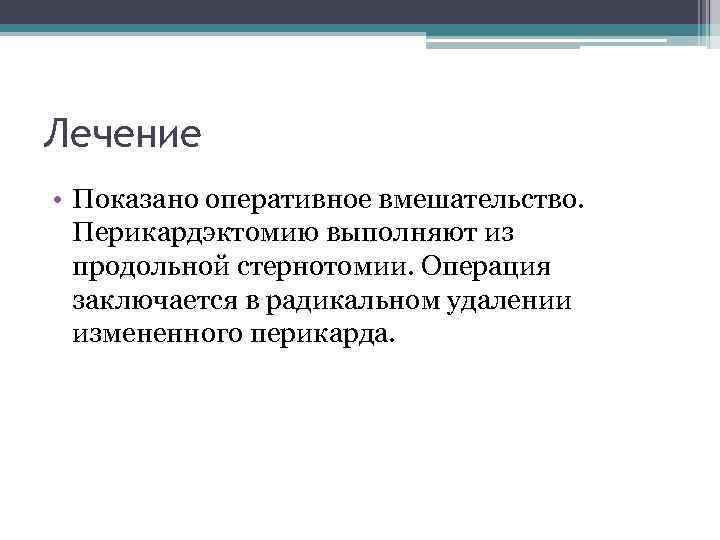 Лечение

• Показано оперативное вмешательство. Перикардэктомию выполняют из продольной стернотомии. Операция заключается в радикальном удалении измененного перикарда.